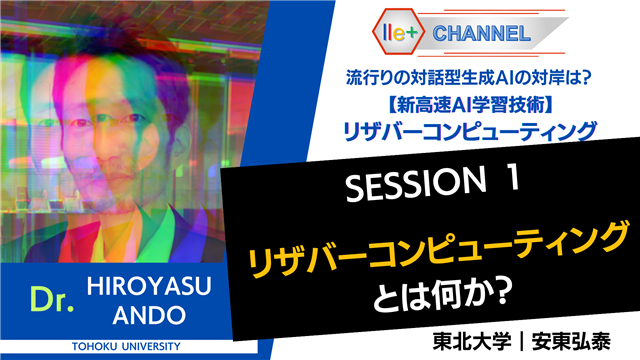 lle+ CHANNEL

流行りの対話型生成AIの対岸は?
【新高速AI学習技術】
リザバーコンピューティング

SESSION 1

リザバーコンピューティング
とは何か?

Dr. HIROYASU ANDO
TOHOKU UNIVERSITY

東北大学 | 安東弘泰